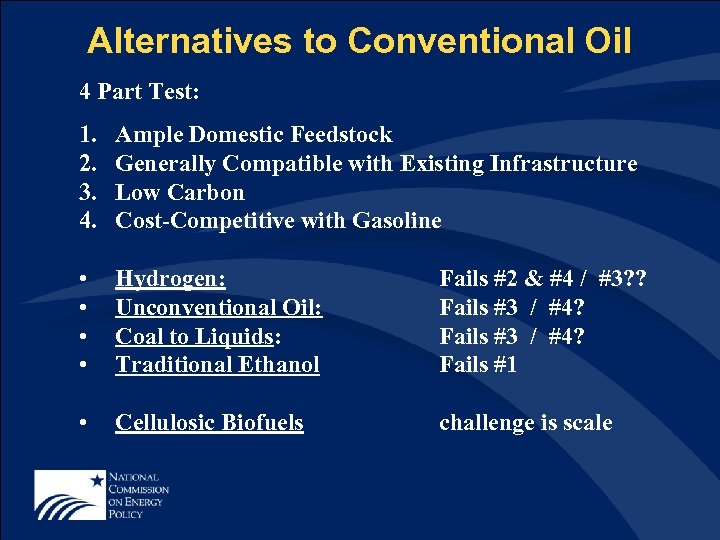 Alternatives to Conventional Oil

4 Part Test:

1. Ample Domestic Feedstock
2. Generally Compatible with Existing Infrastructure
3. Low Carbon
4. Cost-Competitive with Gasoline

• Hydrogen: Fails #2 & #4 / #3??
• Unconventional Oil: Fails #3 / #4?
• Coal to Liquids: Fails #3 / #4?
• Traditional Ethanol Fails #1

• Cellulosic Biofuels challenge is scale

NATIONAL COMMISSION ON ENERGY POLICY